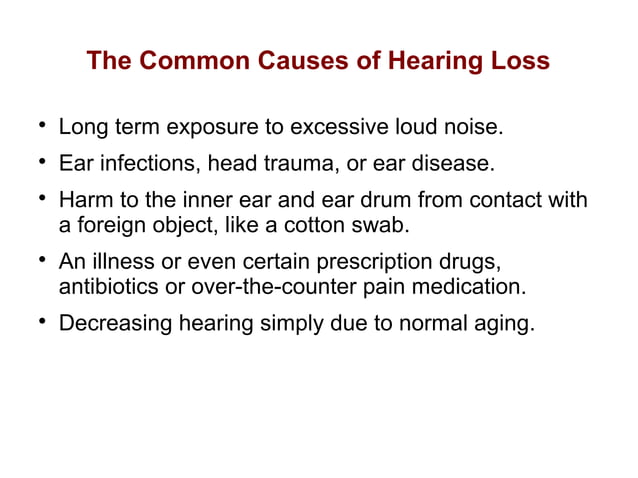 The Common Causes of Hearing Loss

• Long term exposure to excessive loud noise.
• Ear infections, head trauma, or ear disease.
• Harm to the inner ear and ear drum from contact with a foreign object, like a cotton swab.
• An illness or even certain prescription drugs, antibiotics or over-the-counter pain medication.
• Decreasing hearing simply due to normal aging.